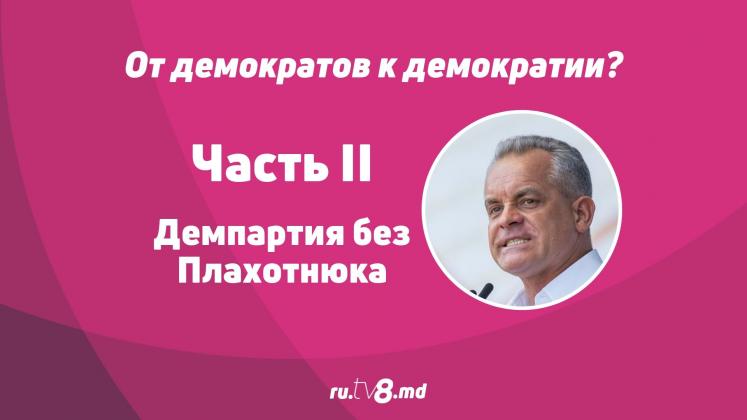 От демократов к демократии?

Часть II

Демпартия без Плахотнюка

ru.tv8.md